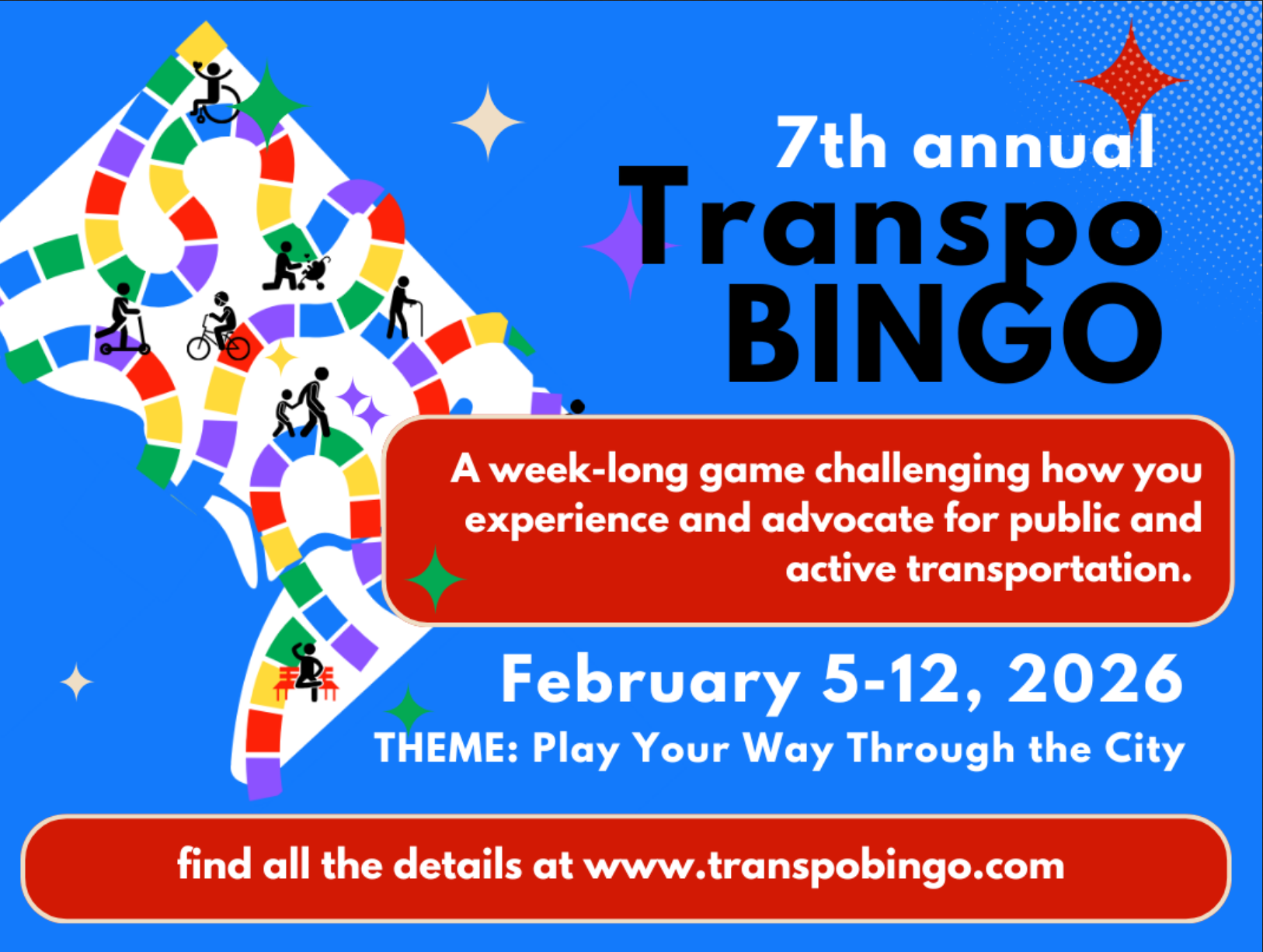 7th annual
Transpo
BINGO

A week-long game challenging how you experience and advocate for public and active transportation.

February 5-12, 2026
THEME: Play Your Way Through the City

find all the details at www.transpobingo.com